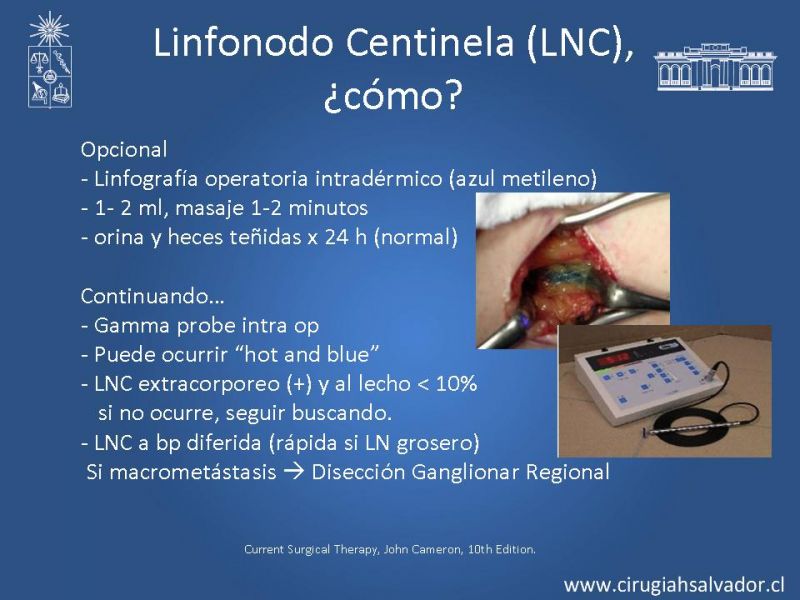 Linfonodo Centinela (LNC), ¿cómo?

Opcional
- Linfografía operatoria intradérmico (azul metileno)
- 1- 2 ml, masaje 1-2 minutos
- orina y heces teñidas x 24 h (normal)

Continuando…
- Gamma probe intra op
- Puede ocurrir "hot and blue"
- LNC extracorporeo (+) y al lecho < 10% si no ocurre, seguir buscando.
- LNC a bp diferida (rápida si LN grosero)
Si macrometástasis → Disección Ganglionar Regional

Current Surgical Therapy, John Cameron, 10th Edition.

www.cirugiahsalvador.cl